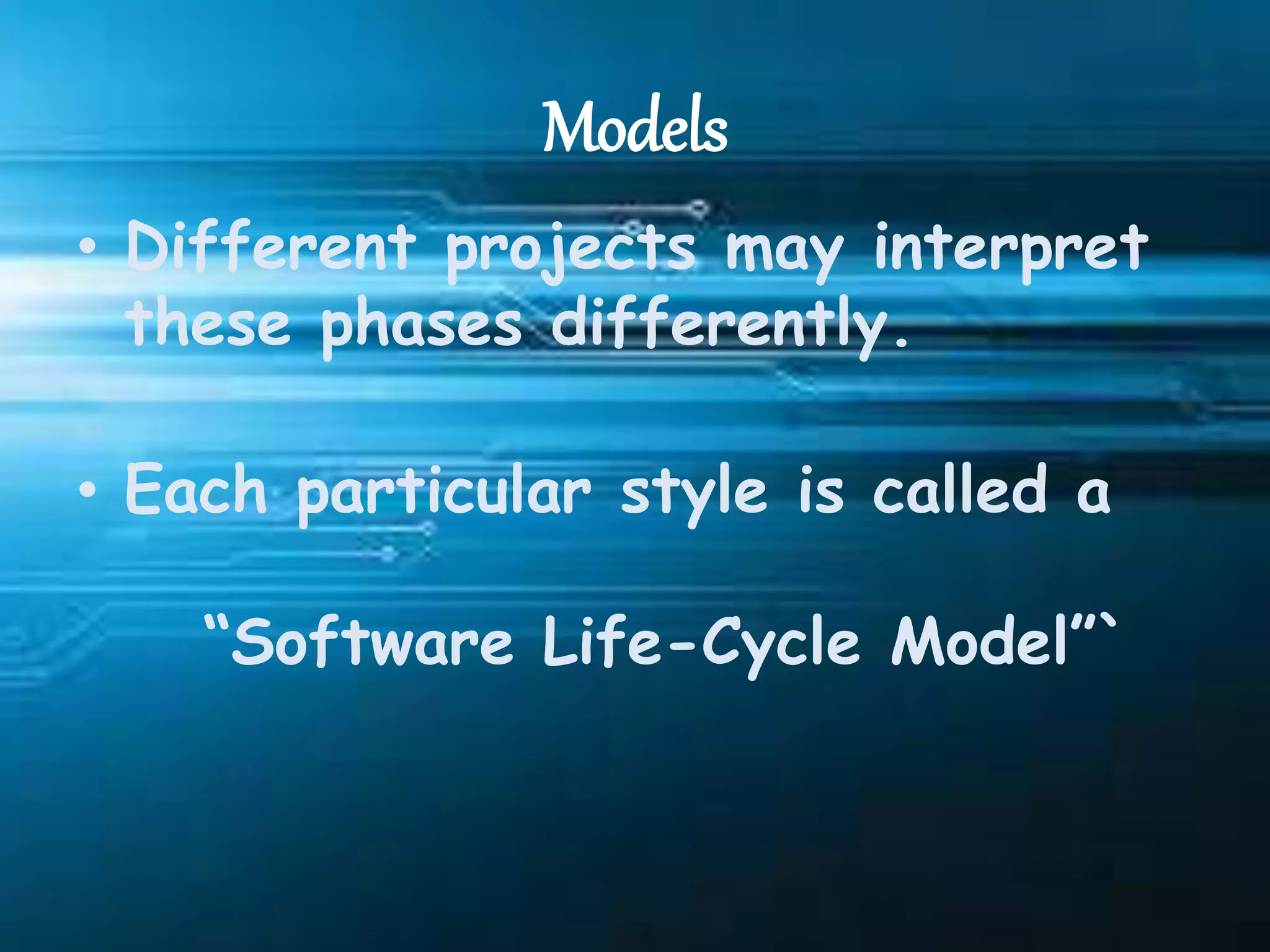 Models

• Different projects may interpret these phases differently.

• Each particular style is called a

“Software Life-Cycle Model”`